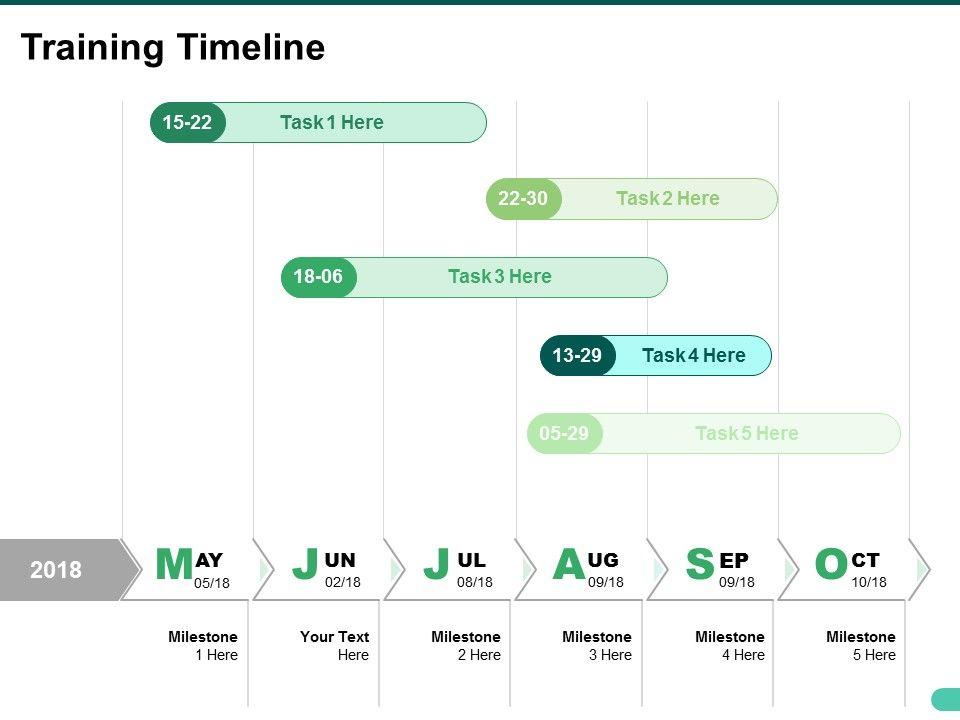 Training Timeline

15-22 Task 1 Here

22-30 Task 2 Here

18-06 Task 3 Here

13-29 Task 4 Here

05-29 Task 5 Here

2018

MAY 05/18

JUN 02/18

JUL 08/18

AUG 09/18

SEP 09/18

OCT 10/18

Milestone 1 Here

Your Text Here

Milestone 2 Here

Milestone 3 Here

Milestone 4 Here

Milestone 5 Here